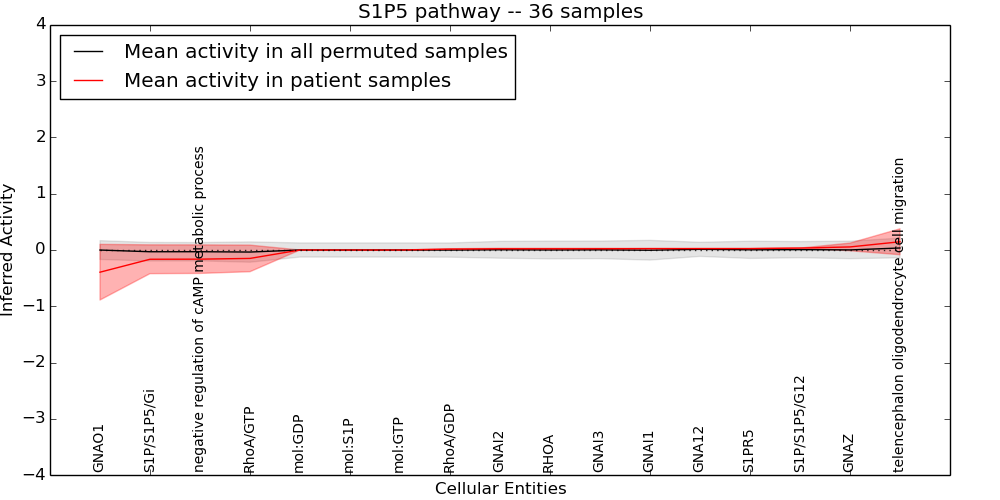 S1P5 pathway -- 36 samples

Mean activity in all permuted samples
Mean activity in patient samples

Inferred Activity

4
3
2
1
0
−1
−2
−3
−4

GNAO1
S1P/S1P5/Gi
negative regulation of cAMP metabolic process
RhoA/GTP
mol:GDP
mol:S1P
mol:GTP
RhoA/GDP
GNAI2
RHOA
GNAI3
GNAI1
GNA12
S1PR5
S1P/S1P5/G12
GNAZ
telencephalon oligodendrocyte cell migration

Cellular Entities